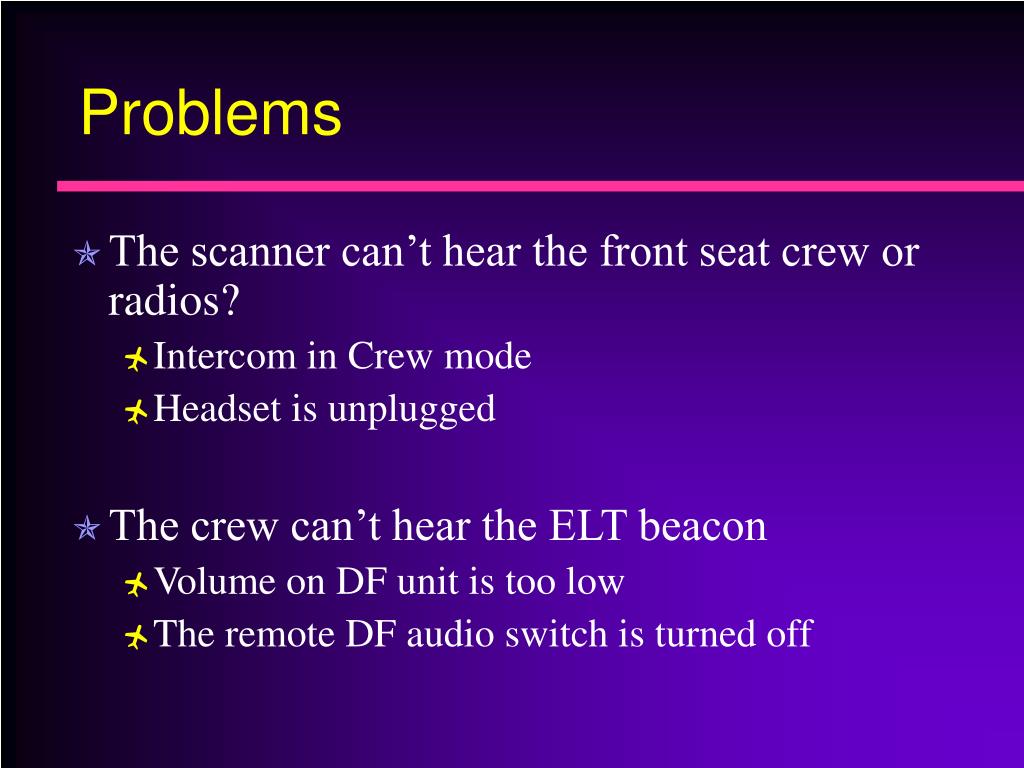 Problems

The scanner can’t hear the front seat crew or radios?

Intercom in Crew mode

Headset is unplugged

The crew can’t hear the ELT beacon

Volume on DF unit is too low

The remote DF audio switch is turned off